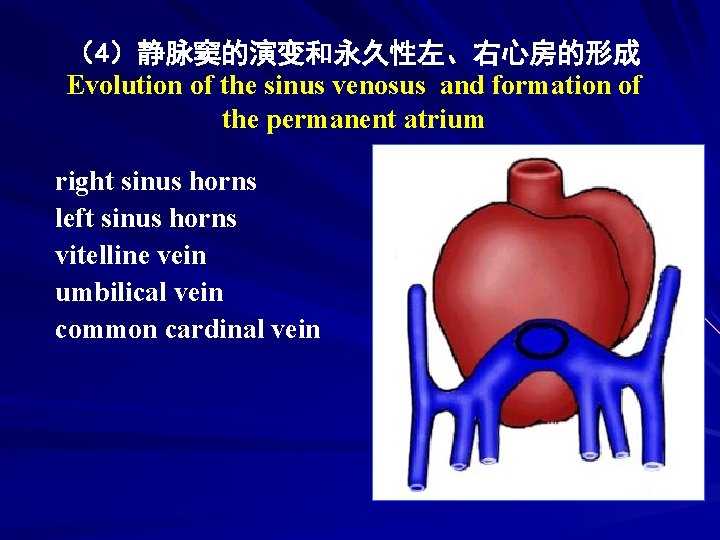 （4）静脉窦的演变和永久性左、右心房的形成
Evolution of the sinus venosus and formation of the permanent atrium

right sinus horns
left sinus horns
vitelline vein
umbilical vein
common cardinal vein